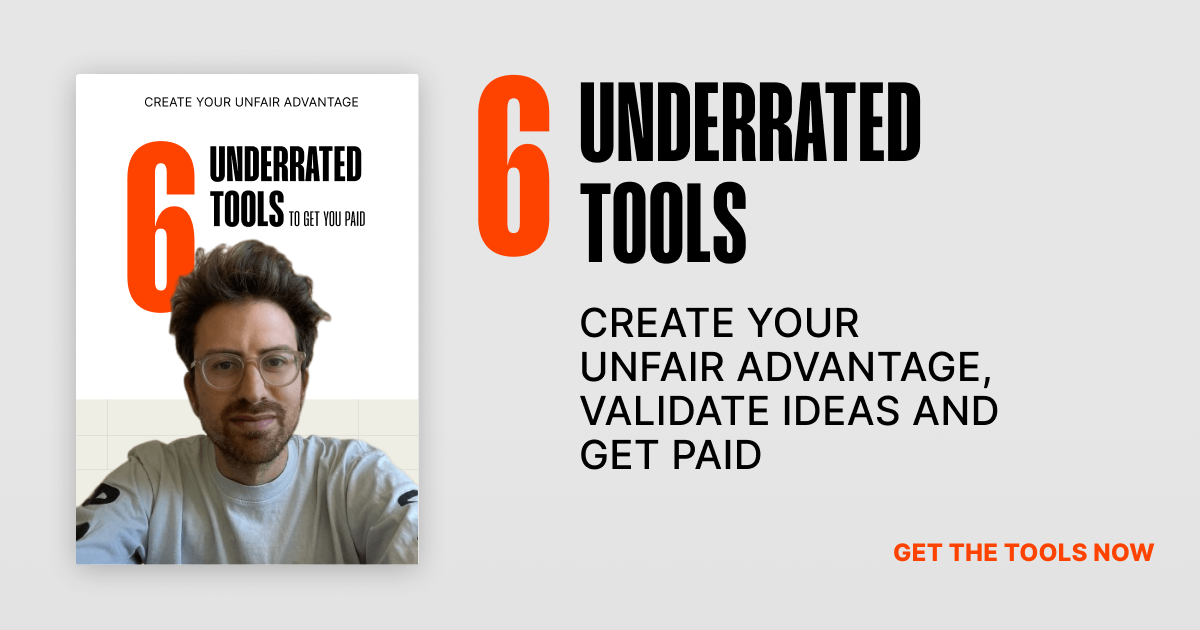 CREATE YOUR UNFAIR ADVANTAGE

6 UNDERRATED TOOLS TO GET YOU PAID

6 UNDERRATED TOOLS

CREATE YOUR UNFAIR ADVANTAGE, VALIDATE IDEAS AND GET PAID

GET THE TOOLS NOW